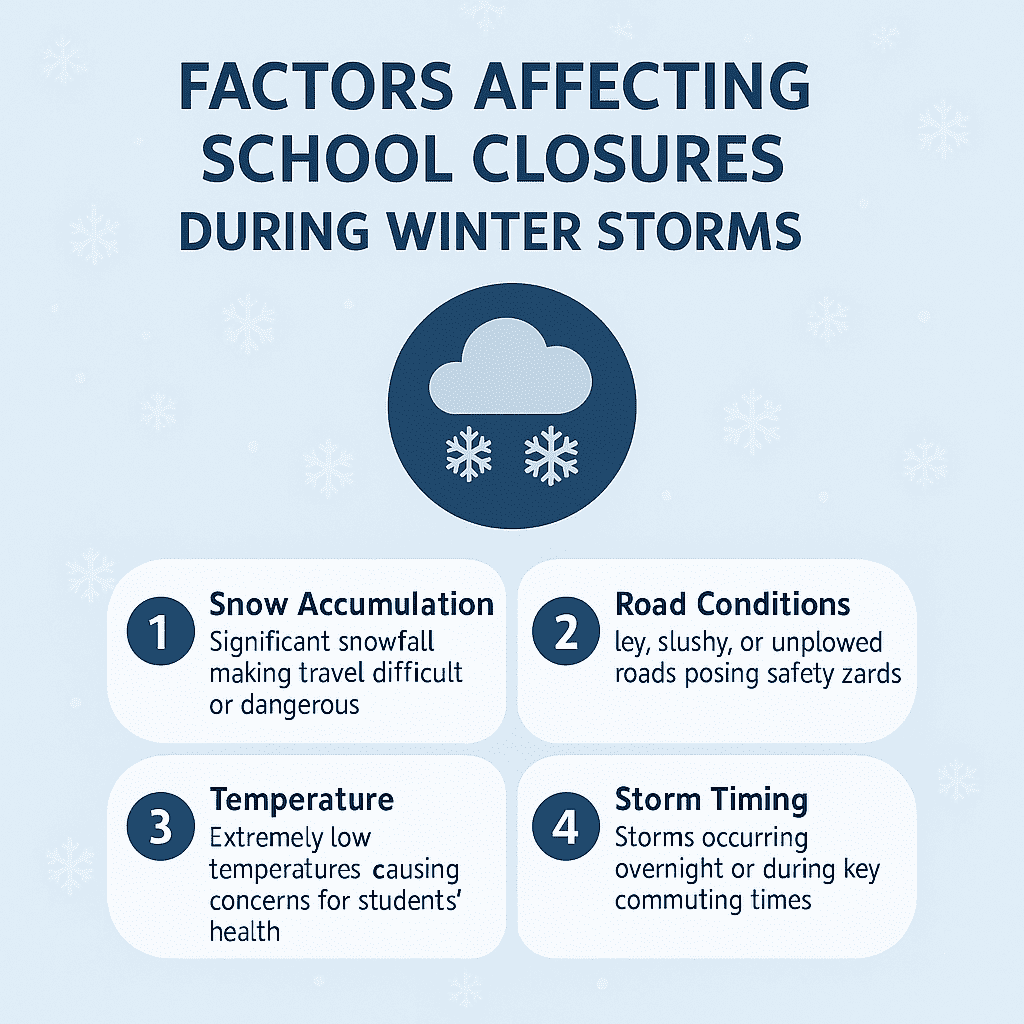 FACTORS AFFECTING SCHOOL CLOSURES DURING WINTER STORMS

1 Snow Accumulation
Significant snowfall making travel difficult or dangerous

2 Road Conditions
ley, slushy, or unplowed roads posing safety zards

3 Temperature
Extremely low temperatures causing concerns for students' health

4 Storm Timing
Storms occurring overnight or during key commuting times